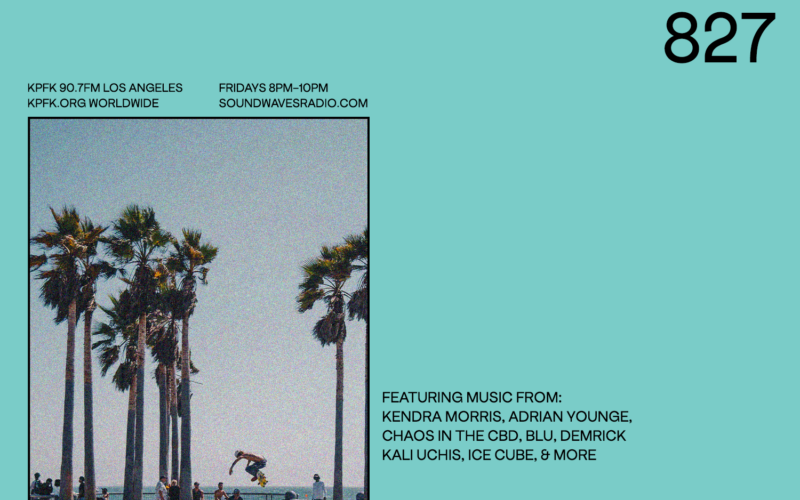 827

KPFK 90.7FM LOS ANGELES
KPFK.ORG WORLDWIDE

FRIDAYS 8PM–10PM
SOUNDWAVESRADIO.COM

FEATURING MUSIC FROM:
KENDRA MORRIS, ADRIAN YOUNGE, CHAOS IN THE CBD, BLU, DEMRICK KALI UCHIS, ICE CUBE, & MORE